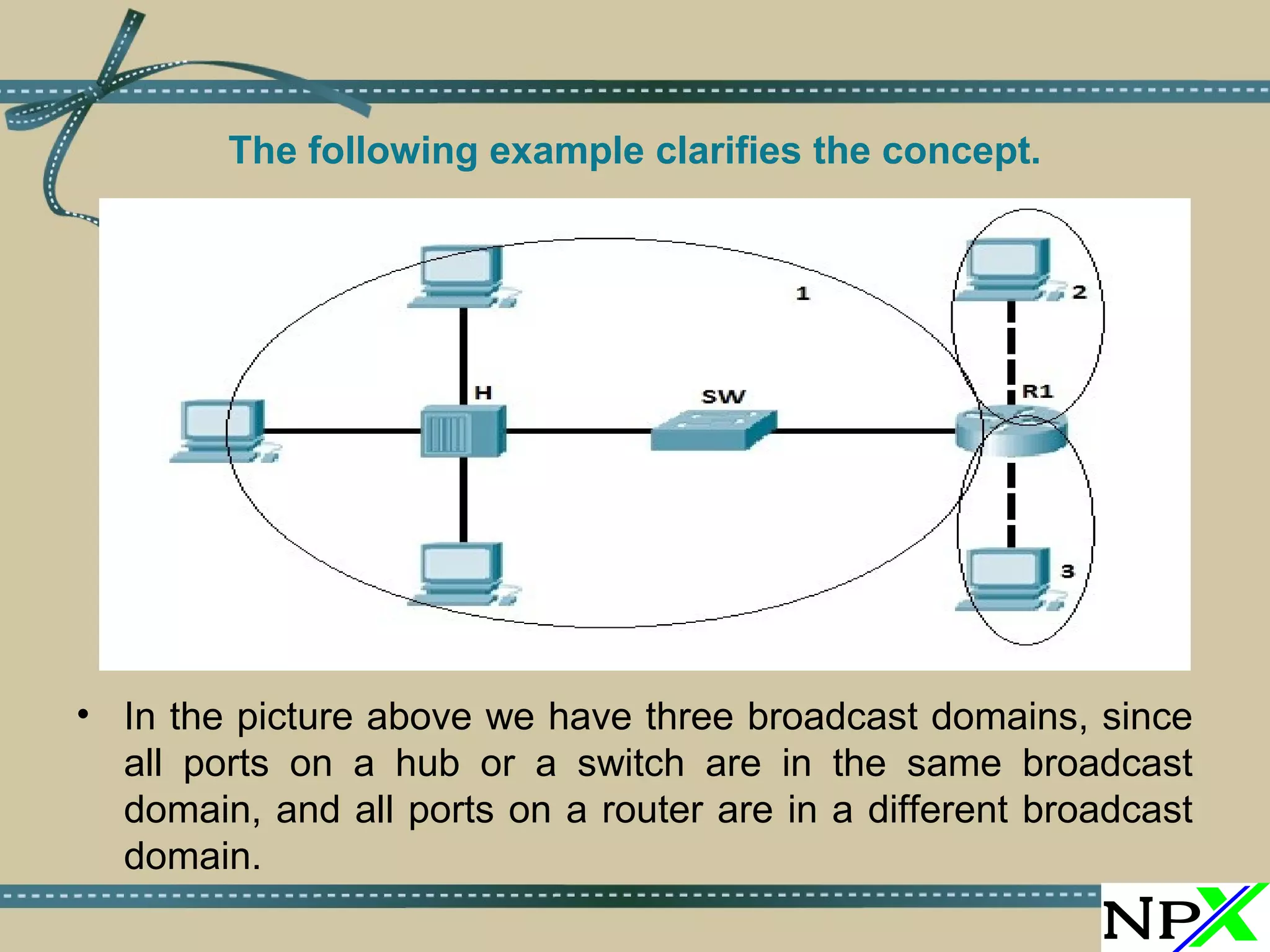 The following example clarifies the concept.

1

2

H

SW

R1

3

• In the picture above we have three broadcast domains, since all ports on a hub or a switch are in the same broadcast domain, and all ports on a router are in a different broadcast domain.

NPX